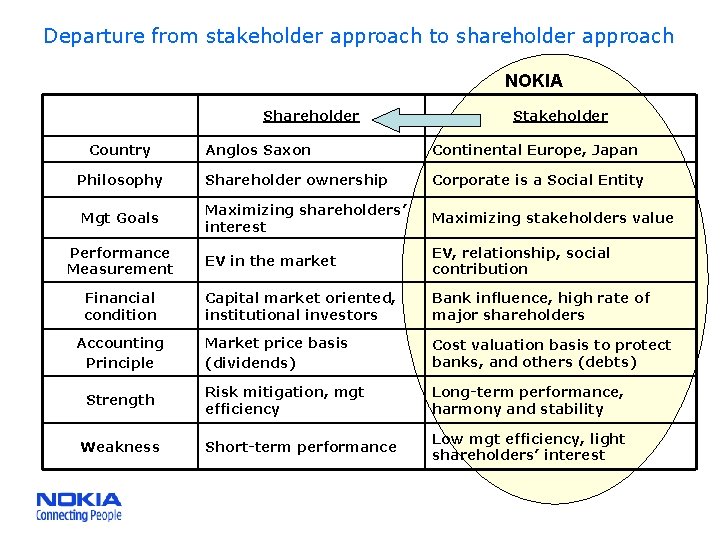 Departure from stakeholder approach to shareholder approach

NOKIA

| | Shareholder | Stakeholder |
|---|---|---|
| Country | Anglos Saxon | Continental Europe, Japan |
| Philosophy | Shareholder ownership | Corporate is a Social Entity |
| Mgt Goals | Maximizing shareholders' interest | Maximizing stakeholders value |
| Performance Measurement | EV in the market | EV, relationship, social contribution |
| Financial condition | Capital market oriented, institutional investors | Bank influence, high rate of major shareholders |
| Accounting Principle | Market price basis (dividends) | Cost valuation basis to protect banks, and others (debts) |
| Strength | Risk mitigation, mgt efficiency | Long-term performance, harmony and stability |
| Weakness | Short-term performance | Low mgt efficiency, light shareholders' interest |

NOKIA
Connecting People